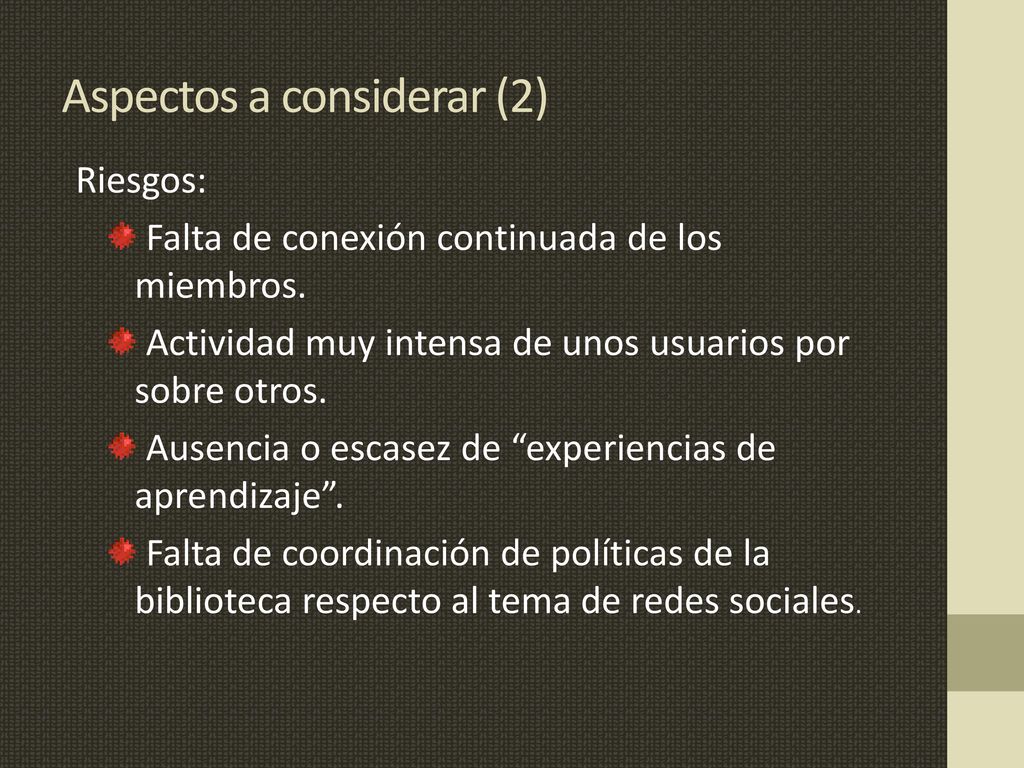 Aspectos a considerar (2)

Riesgos:

Falta de conexión continuada de los miembros.

Actividad muy intensa de unos usuarios por sobre otros.

Ausencia o escasez de “experiencias de aprendizaje”.

Falta de coordinación de políticas de la biblioteca respecto al tema de redes sociales.